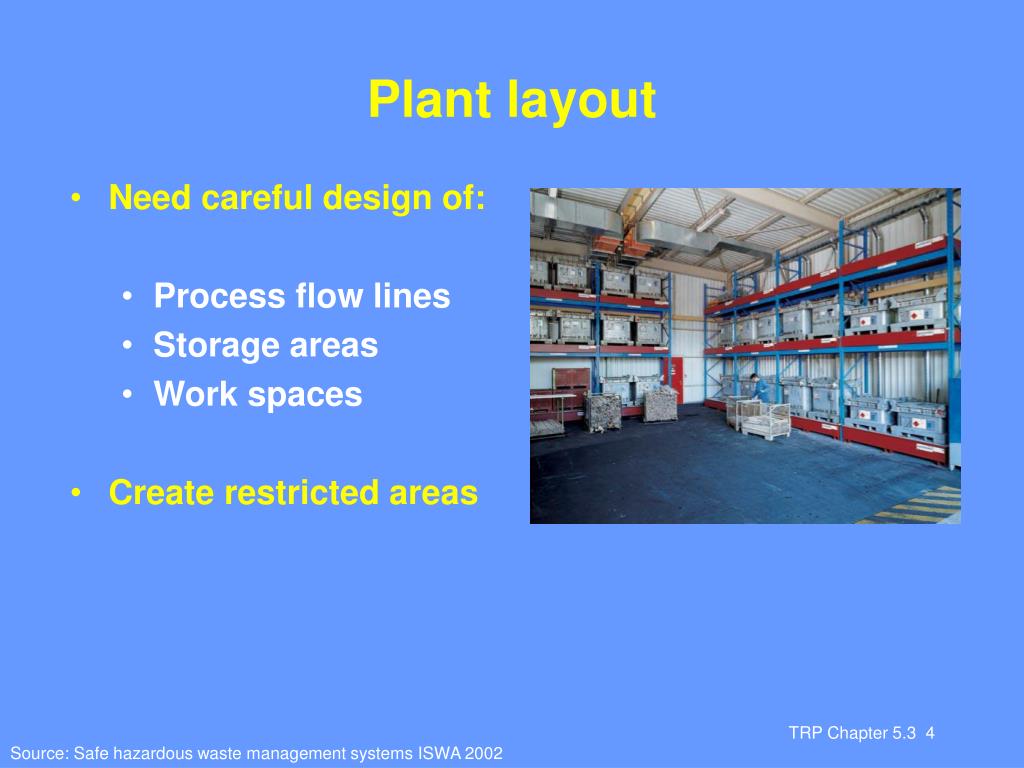 Plant layout

• Need careful design of:

• Process flow lines
• Storage areas
• Work spaces

• Create restricted areas

TRP Chapter 5.3 4

Source: Safe hazardous waste management systems ISWA 2002